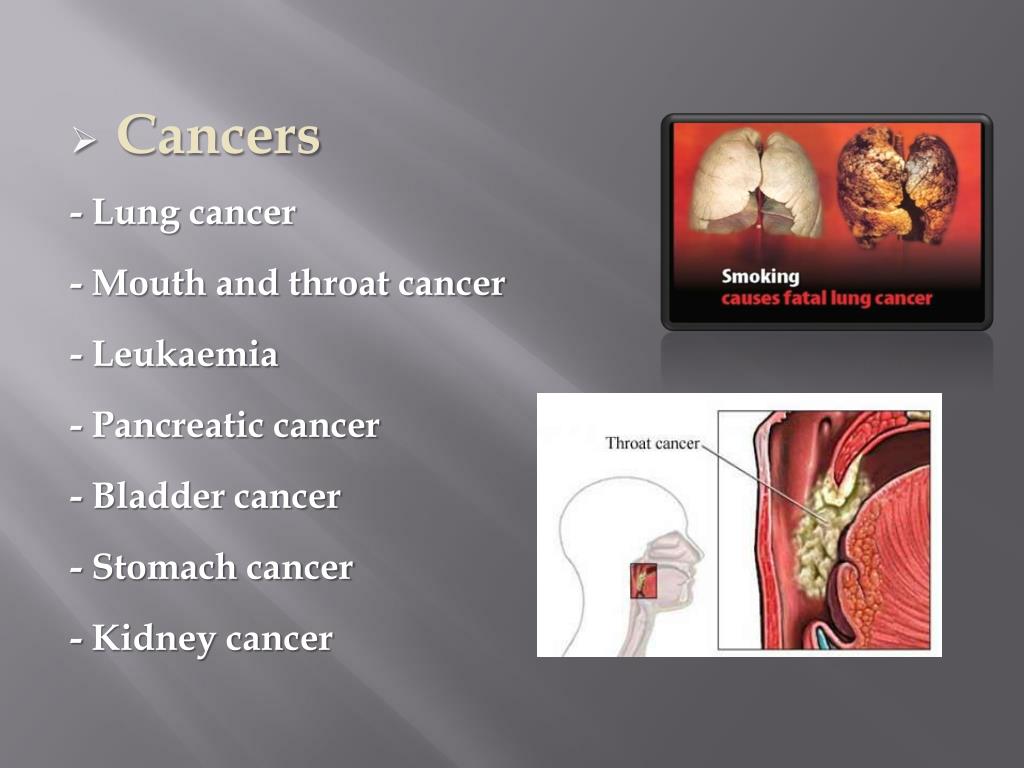 ➢ Cancers

- Lung cancer

- Mouth and throat cancer

- Leukaemia

- Pancreatic cancer

- Bladder cancer

- Stomach cancer

- Kidney cancer

Smoking
causes fatal lung cancer

Throat cancer